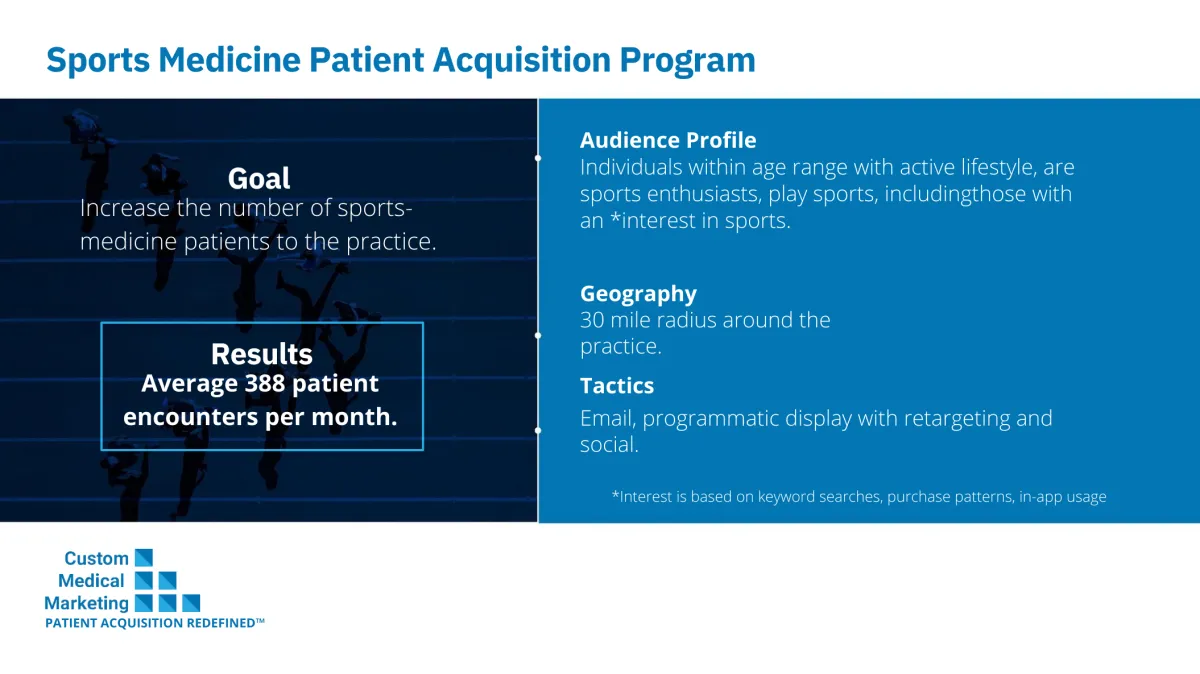 Sports Medicine Patient Acquisition Program

Goal
Increase the number of sports-medicine patients to the practice.

Results
Average 388 patient encounters per month.

Audience Profile
Individuals within age range with active lifestyle, are sports enthusiasts, play sports, includingthose with an *interest in sports.

Geography
30 mile radius around the practice.

Tactics
Email, programmatic display with retargeting and social.

*Interest is based on keyword searches, purchase patterns, in-app usage

Custom Medical Marketing
PATIENT ACQUISITION REDEFINED™